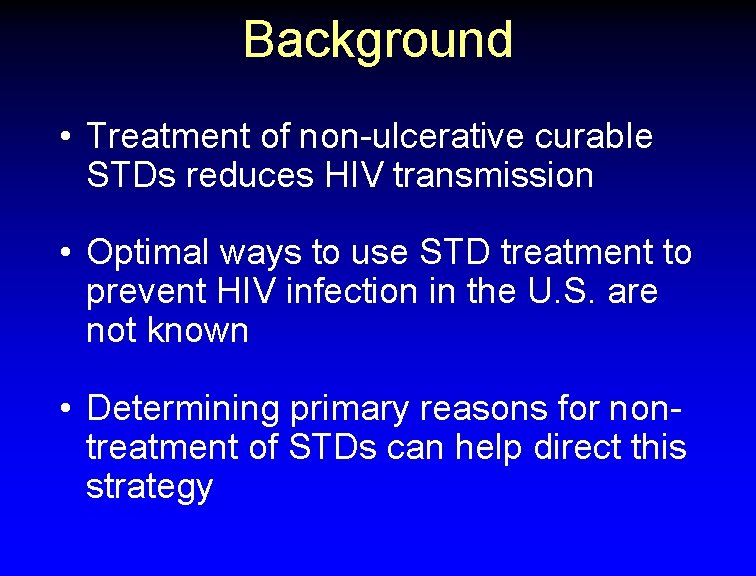 Background

• Treatment of non-ulcerative curable STDs reduces HIV transmission

• Optimal ways to use STD treatment to prevent HIV infection in the U.S. are not known

• Determining primary reasons for non-treatment of STDs can help direct this strategy